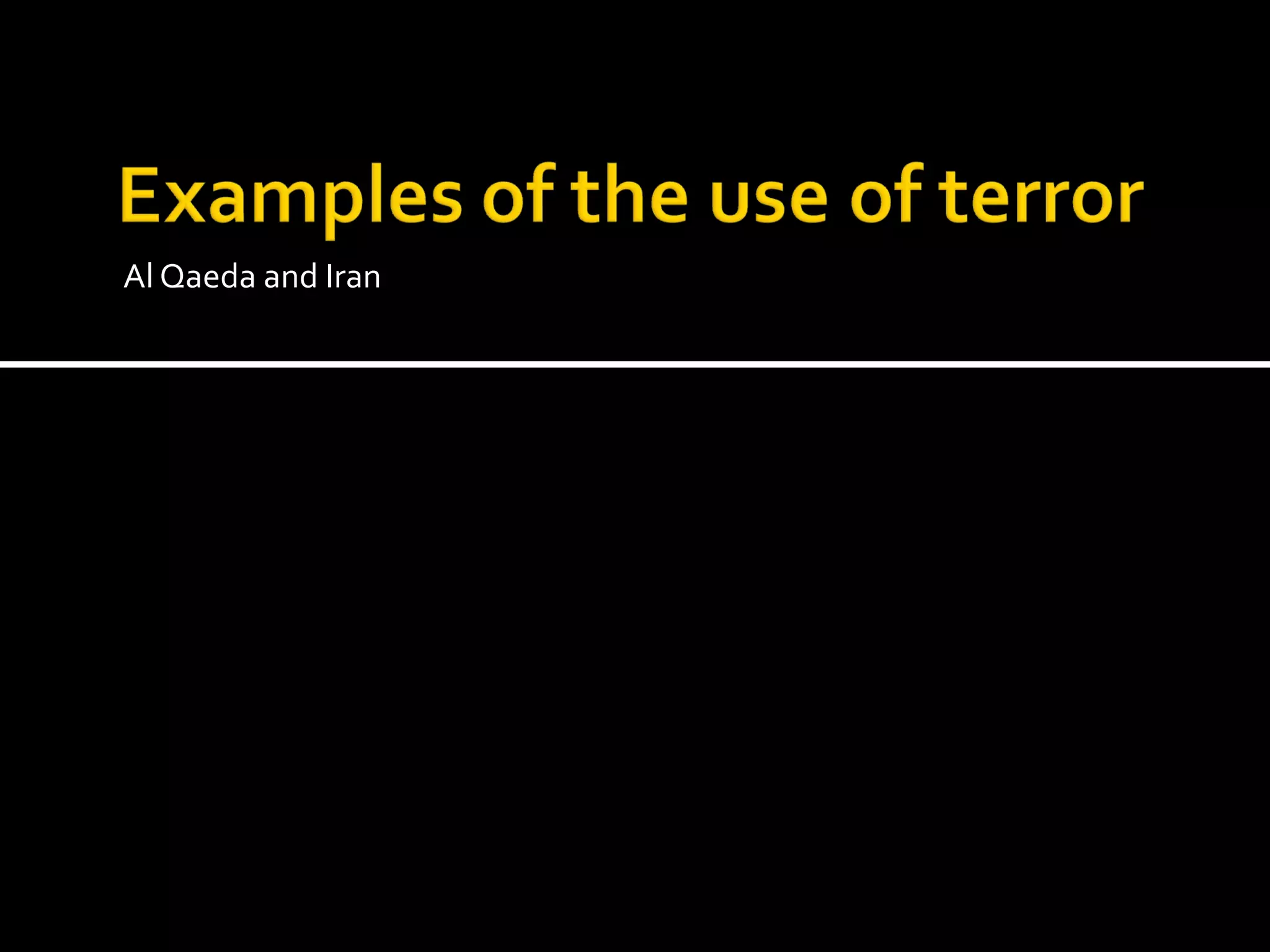 Examples of the use of terror

Al Qaeda and Iran